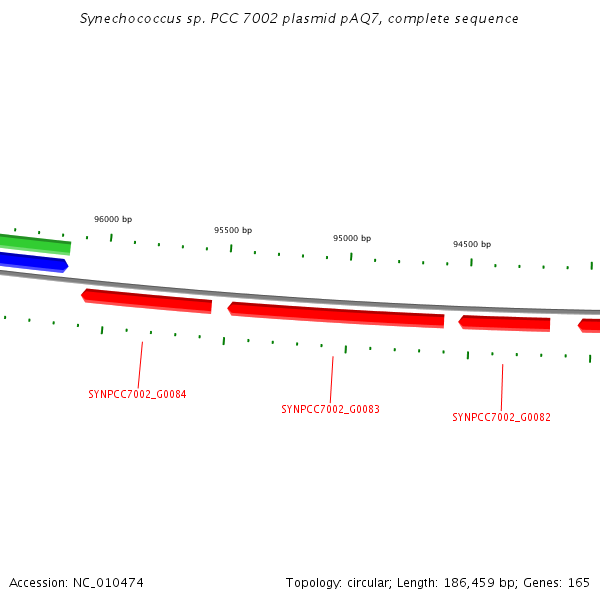 Synechococcus sp. PCC 7002 plasmid pAQ7, complete sequence

96000 bp

95500 bp

95000 bp

94500 bp

SYNPCC7002_G0084

SYNPCC7002_G0083

SYNPCC7002_G0082

Accession: NC_010474

Topology: circular; Length: 186,459 bp; Genes: 165